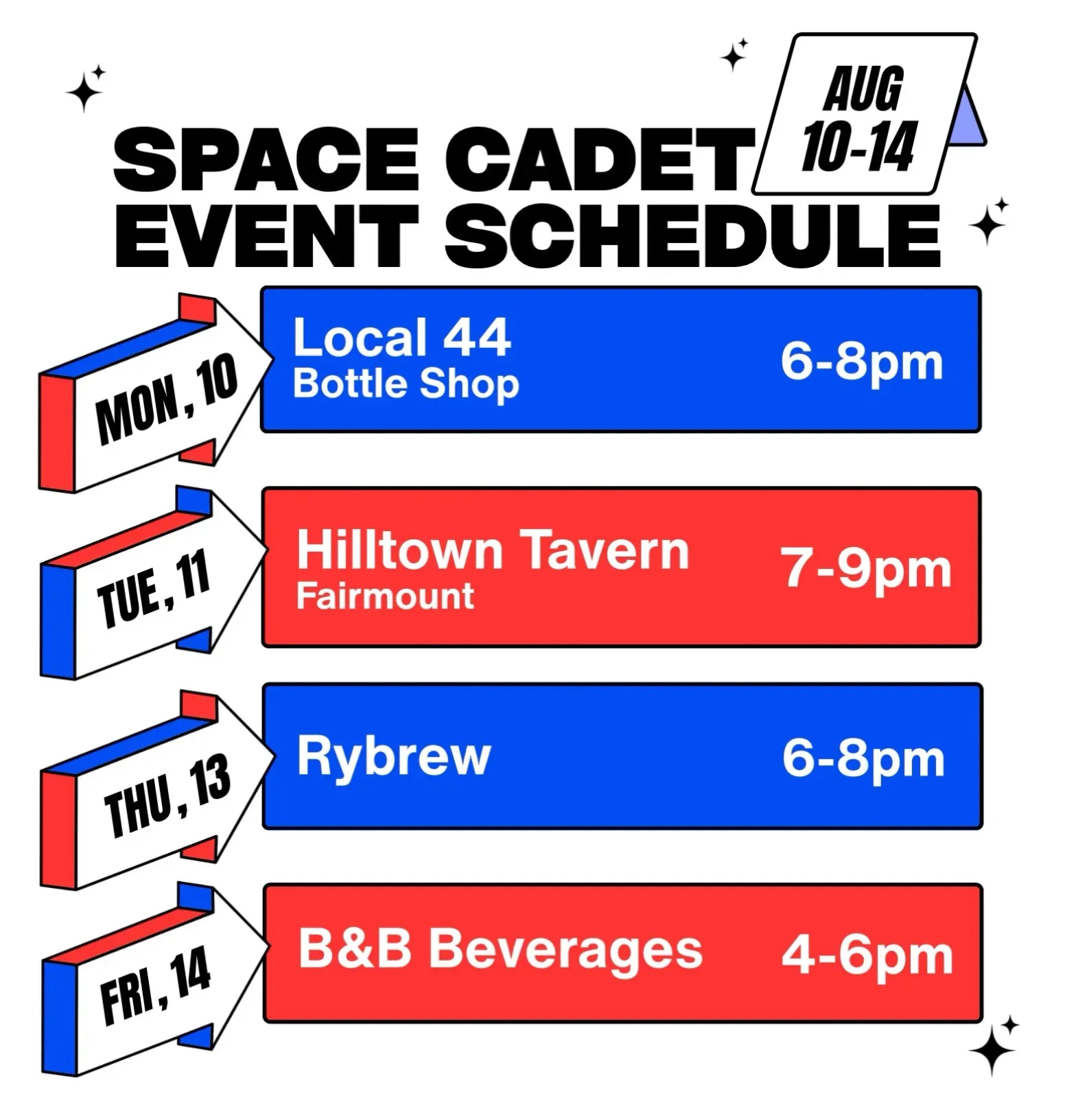 SPACE CADET EVENT SCHEDULE

AUG 10-14

MON, 10
Local 44
Bottle Shop
6-8pm

TUE, 11
Hilltown Tavern
Fairmount
7-9pm

THU, 13
Rybrew
6-8pm

FRI, 14
B&B Beverages
4-6pm